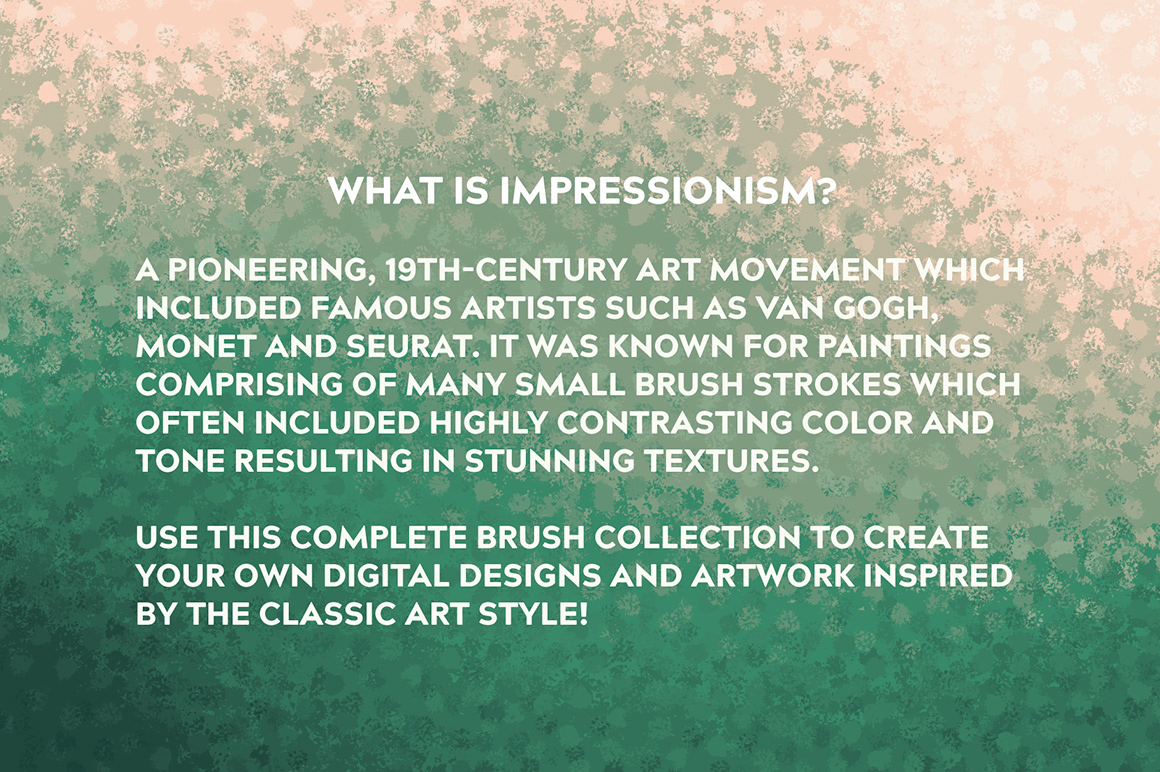 WHAT IS IMPRESSIONISM?

A PIONEERING, 19TH-CENTURY ART MOVEMENT WHICH INCLUDED FAMOUS ARTISTS SUCH AS VAN GOGH, MONET AND SEURAT. IT WAS KNOWN FOR PAINTINGS COMPRISING OF MANY SMALL BRUSH STROKES WHICH OFTEN INCLUDED HIGHLY CONTRASTING COLOR AND TONE RESULTING IN STUNNING TEXTURES.

USE THIS COMPLETE BRUSH COLLECTION TO CREATE YOUR OWN DIGITAL DESIGNS AND ARTWORK INSPIRED BY THE CLASSIC ART STYLE!